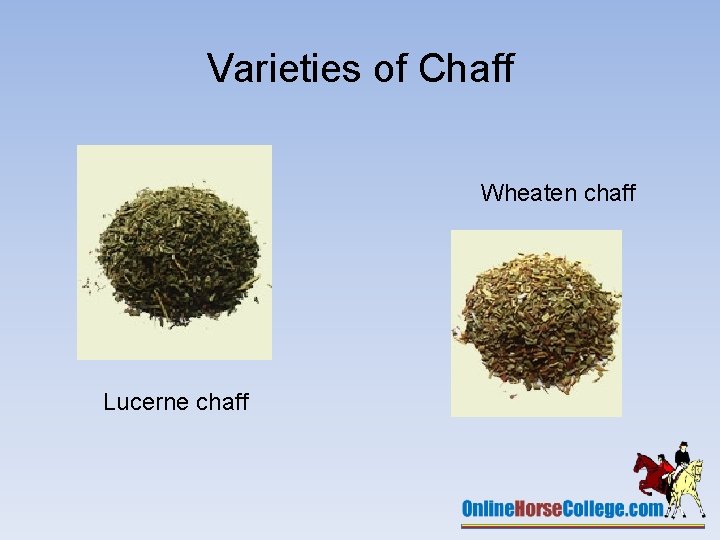 Varieties of Chaff

Wheaten chaff

Lucerne chaff

OnlineHorseCollege.com